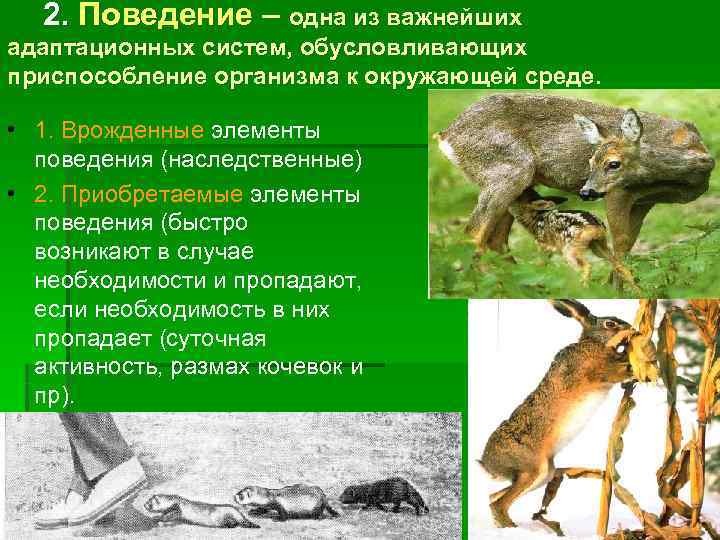 2. Поведение – одна из важнейших адаптационных систем, обусловливающих приспособление организма к окружающей среде.

• 1. Врожденные элементы поведения (наследственные)
• 2. Приобретаемые элементы поведения (быстро возникают в случае необходимости и пропадают, если необходимость в них пропадает (суточная активность, размах кочевок и пр).